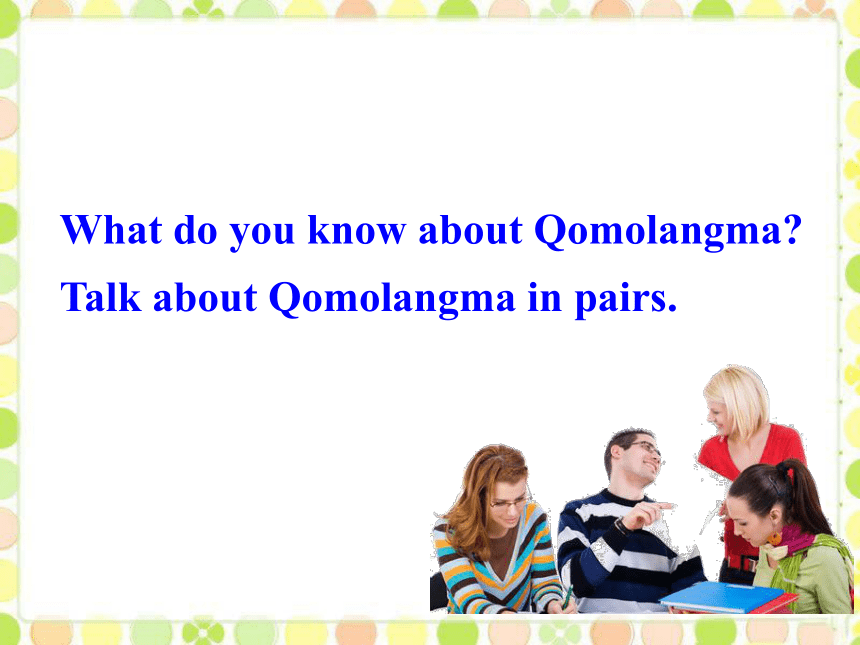 What do you know about Qomolangma?
Talk about Qomolangma in pairs.